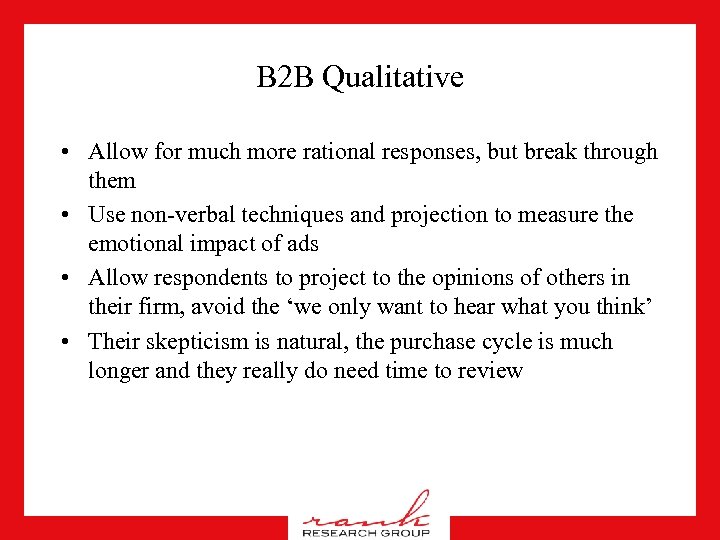 B2B Qualitative

• Allow for much more rational responses, but break through them
• Use non-verbal techniques and projection to measure the emotional impact of ads
• Allow respondents to project to the opinions of others in their firm, avoid the ‘we only want to hear what you think’
• Their skepticism is natural, the purchase cycle is much longer and they really do need time to review

rank
RESEARCH GROUP